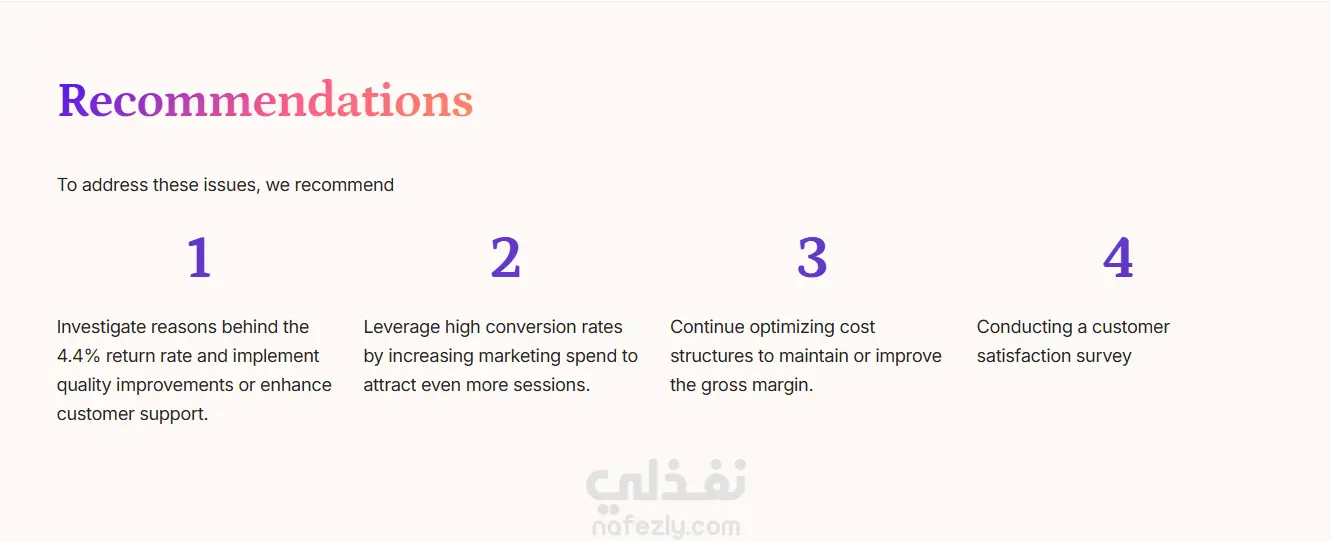 Recommendations

To address these issues, we recommend

1

Investigate reasons behind the 4.4% return rate and implement quality improvements or enhance customer support.

2

Leverage high conversion rates by increasing marketing spend to attract even more sessions.

3

Continue optimizing cost structures to maintain or improve the gross margin.

4

Conducting a customer satisfaction survey

نفذلي
nafezly.com